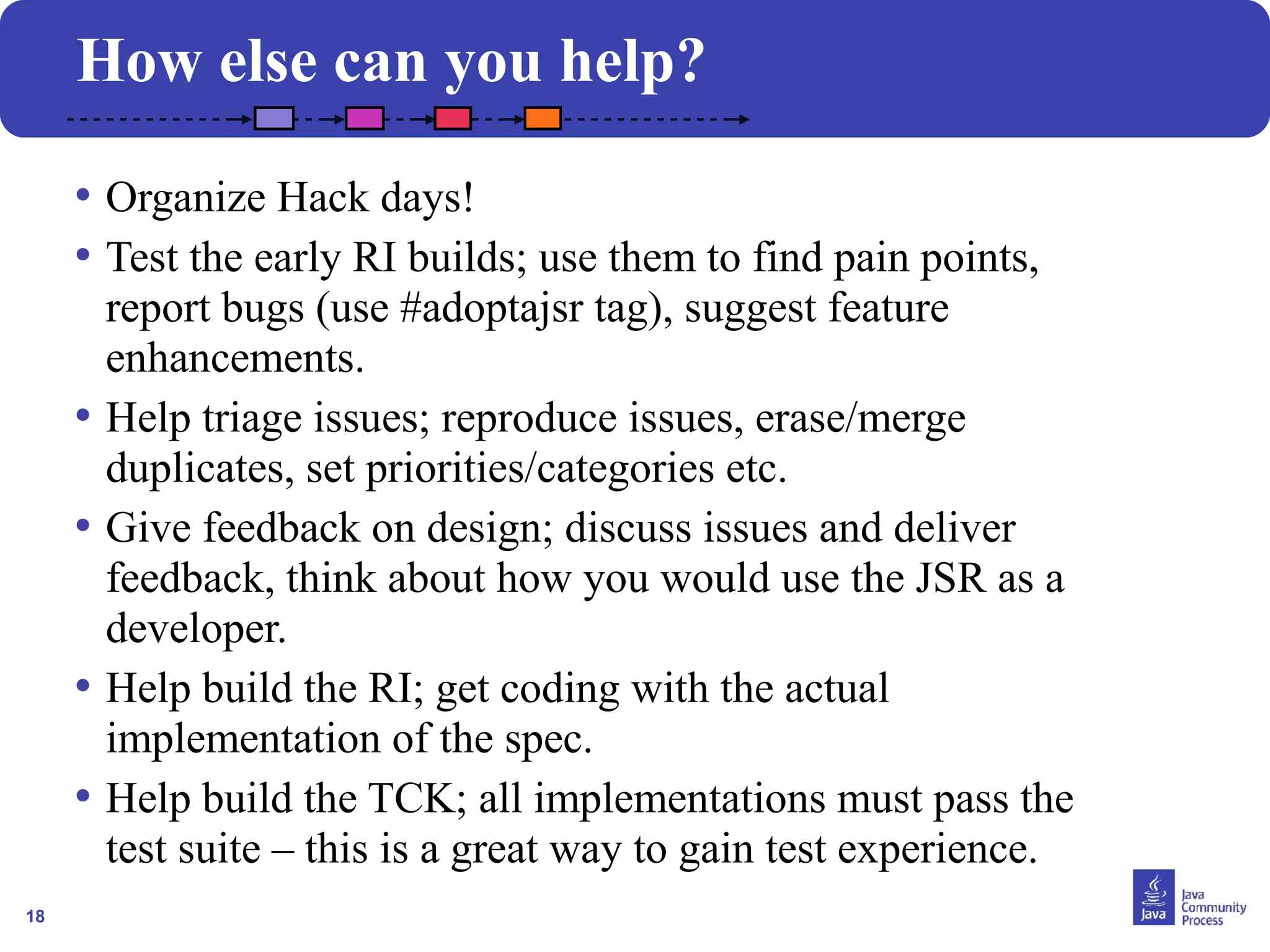 How else can you help?

• Organize Hack days!
• Test the early RI builds; use them to find pain points, report bugs (use #adoptajsr tag), suggest feature enhancements.
• Help triage issues; reproduce issues, erase/merge duplicates, set priorities/categories etc.
• Give feedback on design; discuss issues and deliver feedback, think about how you would use the JSR as a developer.
• Help build the RI; get coding with the actual implementation of the spec.
• Help build the TCK; all implementations must pass the test suite – this is a great way to gain test experience.

18

Java

Java Community Process